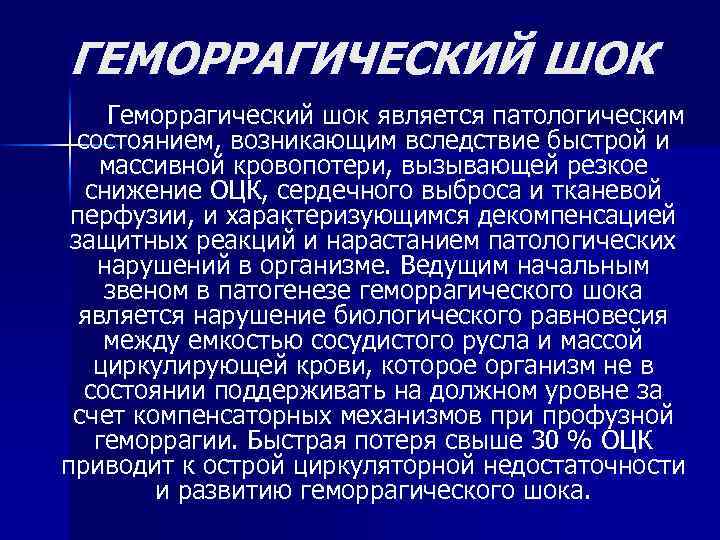 ГЕМОРРАГИЧЕСКИЙ ШОК

Геморрагический шок является патологическим состоянием, возникающим вследствие быстрой и массивной кровопотери, вызывающей резкое снижение ОЦК, сердечного выброса и тканевой перфузии, и характеризующимся декомпенсацией защитных реакций и нарастанием патологических нарушений в организме. Ведущим начальным звеном в патогенезе геморрагического шока является нарушение биологического равновесия между емкостью сосудистого русла и массой циркулирующей крови, которое организм не в состоянии поддерживать на должном уровне за счет компенсаторных механизмов при профузной геморрагии. Быстрая потеря свыше 30 % ОЦК приводит к острой циркуляторной недостаточности и развитию геморрагического шока.